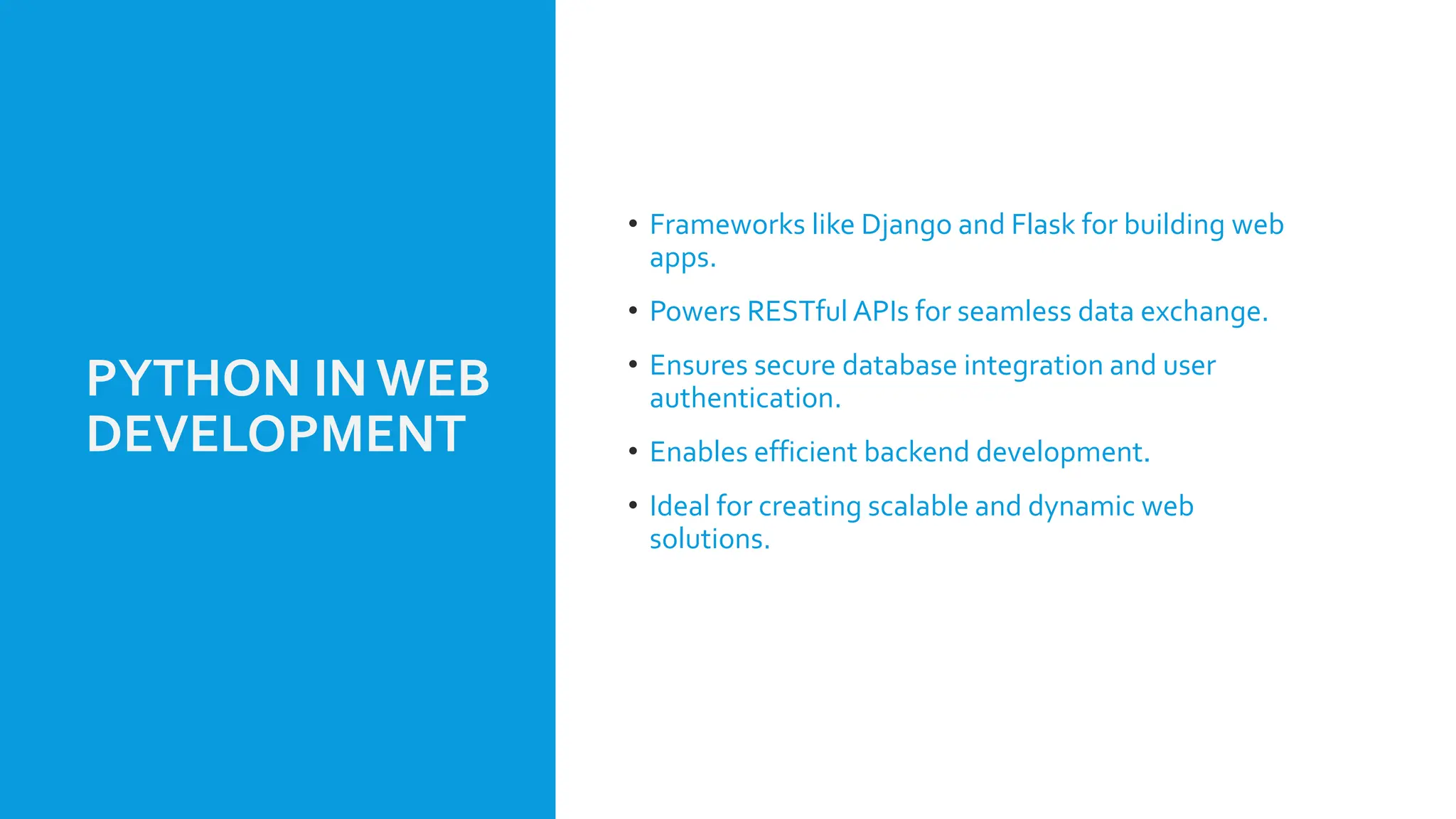 PYTHON IN WEB DEVELOPMENT

• Frameworks like Django and Flask for building web apps.

• Powers RESTful APIs for seamless data exchange.

• Ensures secure database integration and user authentication.

• Enables efficient backend development.

• Ideal for creating scalable and dynamic web solutions.